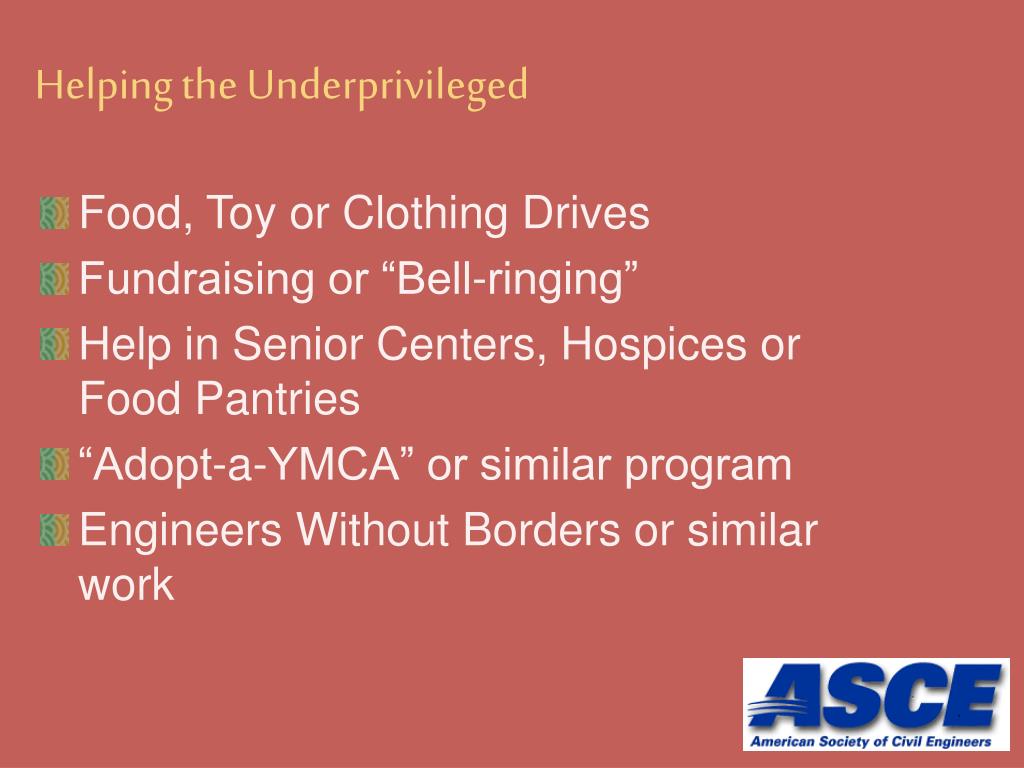 Helping the Underprivileged

Food, Toy or Clothing Drives

Fundraising or “Bell-ringing”

Help in Senior Centers, Hospices or Food Pantries

“Adopt-a-YMCA” or similar program

Engineers Without Borders or similar work

ASCE
American Society of Civil Engineers